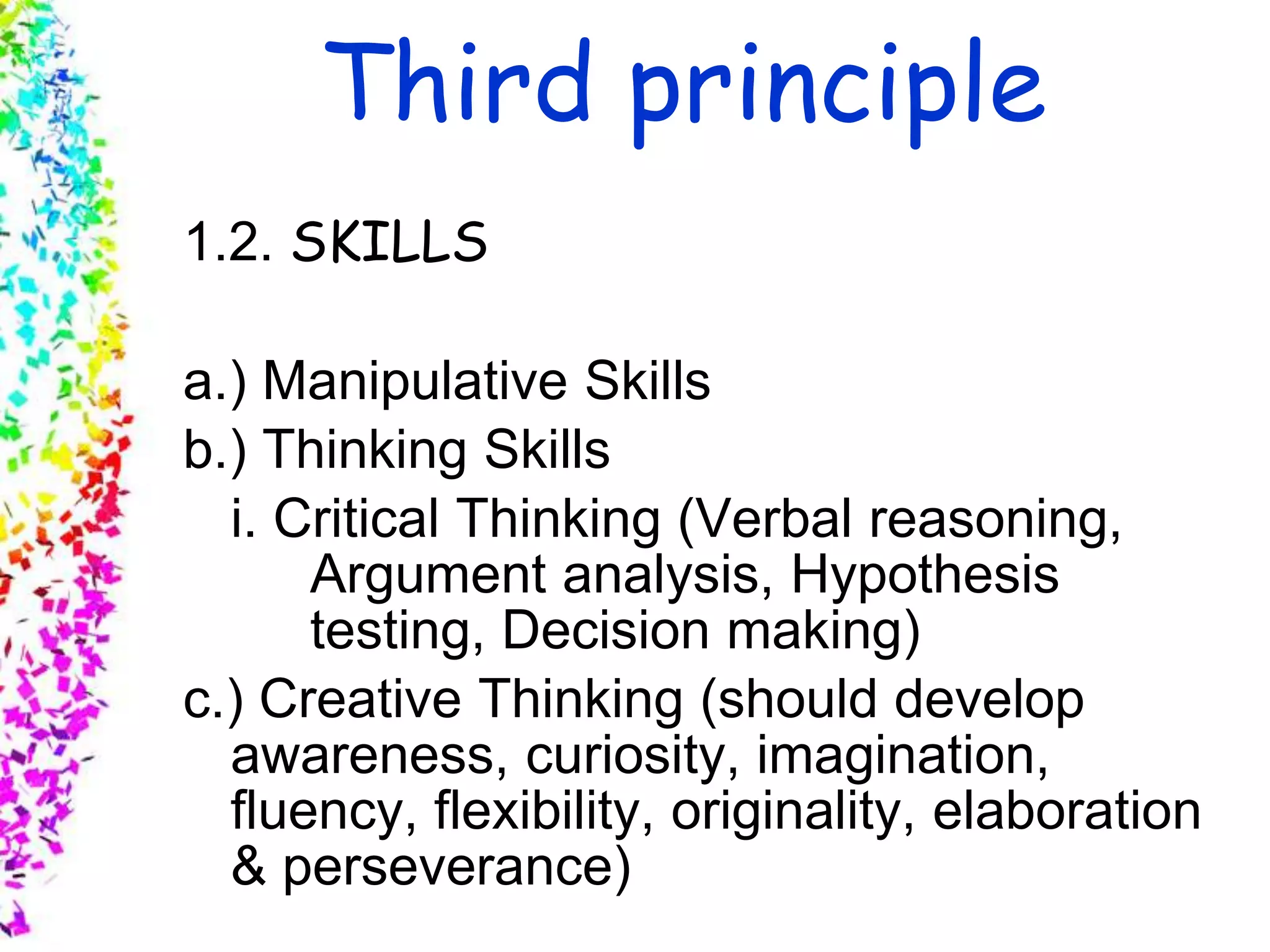 Third principle

1.2. SKILLS

a.) Manipulative Skills
b.) Thinking Skills
i. Critical Thinking (Verbal reasoning, Argument analysis, Hypothesis testing, Decision making)
c.) Creative Thinking (should develop awareness, curiosity, imagination, fluency, flexibility, originality, elaboration & perseverance)